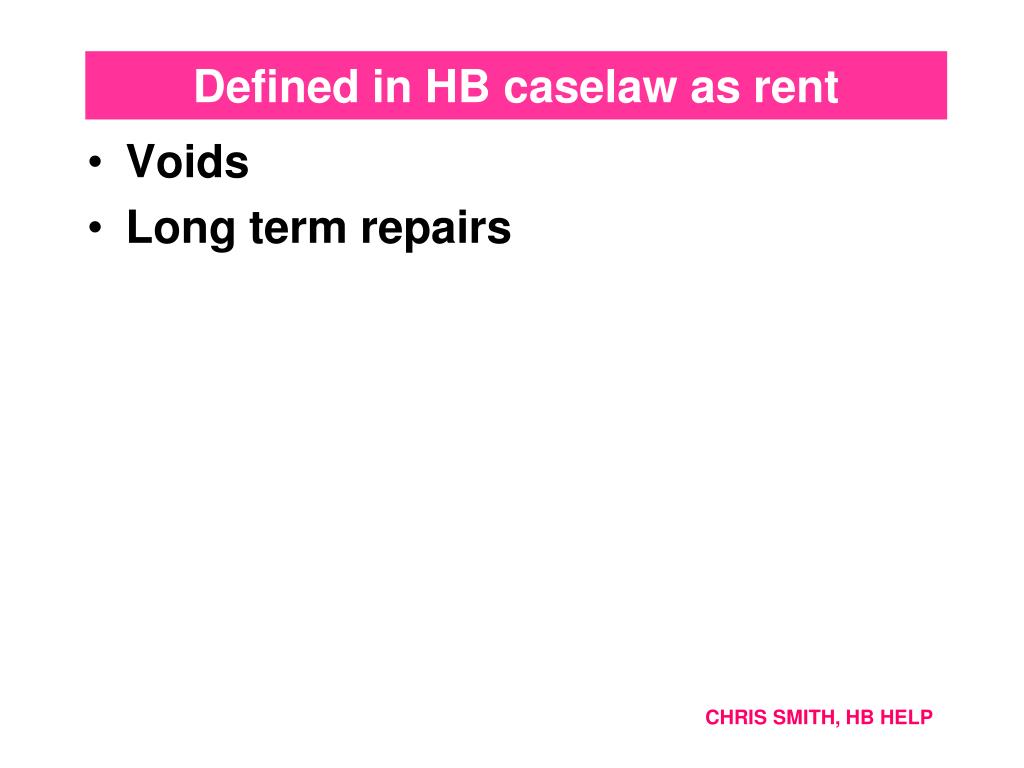 Defined in HB caselaw as rent

• Voids
• Long term repairs

CHRIS SMITH, HB HELP